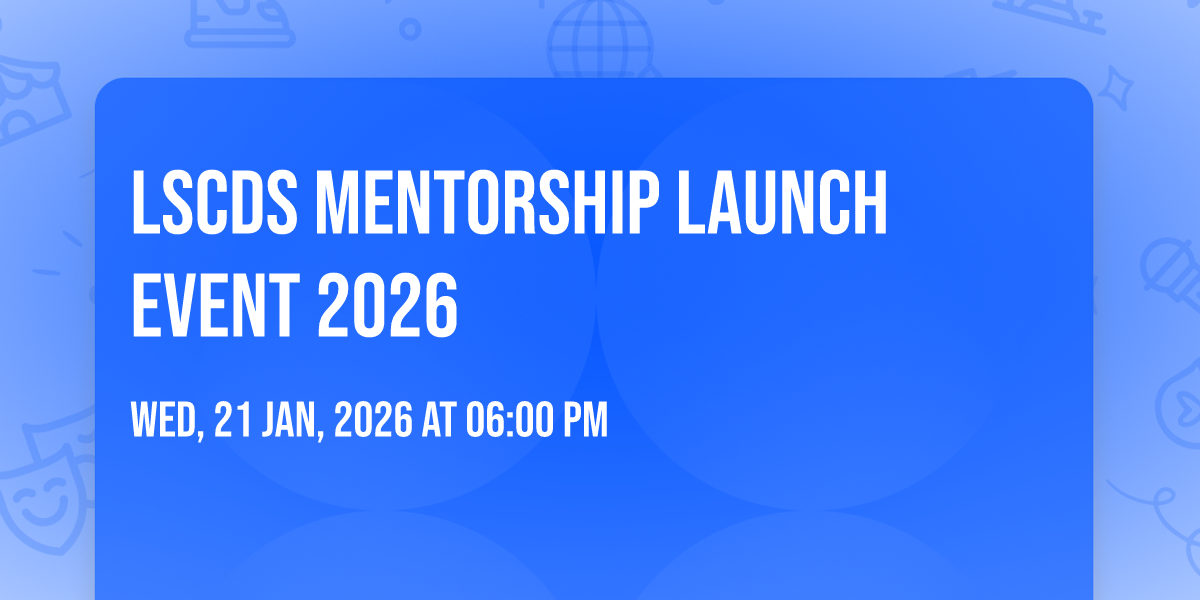 LSCDS MENTORSHIP LAUNCH EVENT 2026

WED, 21 JAN, 2026 AT 06:00 PM